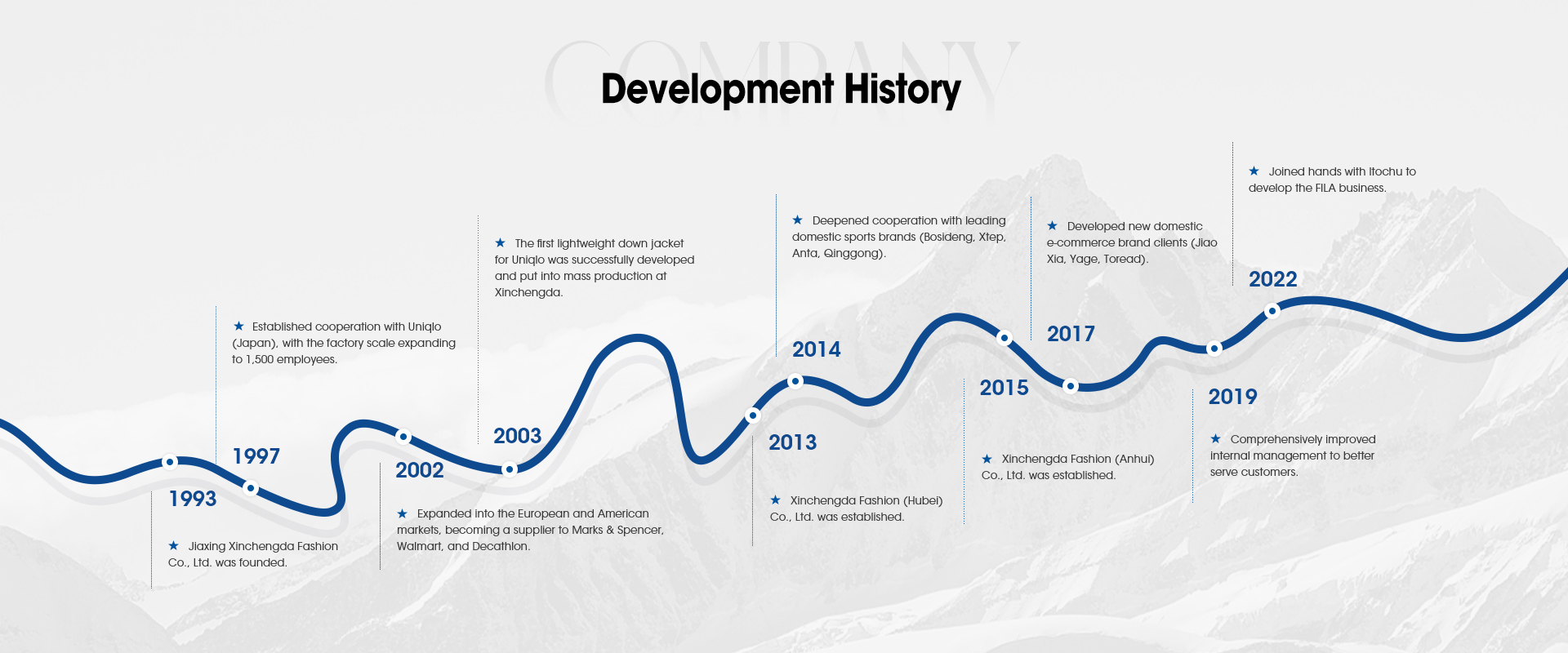 COMPANY

Development History

1993

★ Jiaxing Xinchengda Fashion Co., Ltd. was founded.

1997

★ Established cooperation with Uniqlo (Japan), with the factory scale expanding to 1,500 employees.

2002

★ Expanded into the European and American markets, becoming a supplier to Marks & Spencer, Walmart, and Decathlon.

2003

★ The first lightweight down jacket for Uniqlo was successfully developed and put into mass production at Xinchengda.

2013

★ Xinchengda Fashion (Hubei) Co., Ltd. was established.

2014

★ Deepened cooperation with leading domestic sports brands (Bosideng, Xtep, Anta, Qinggong).

2015

★ Xinchengda Fashion (Anhui) Co., Ltd. was established.

2017

★ Developed new domestic e-commerce brand clients (Jiao Xia, Yage, Toread).

2019

★ Comprehensively improved internal management to better serve customers.

2022

★ Joined hands with Itochu to develop the FILA business.